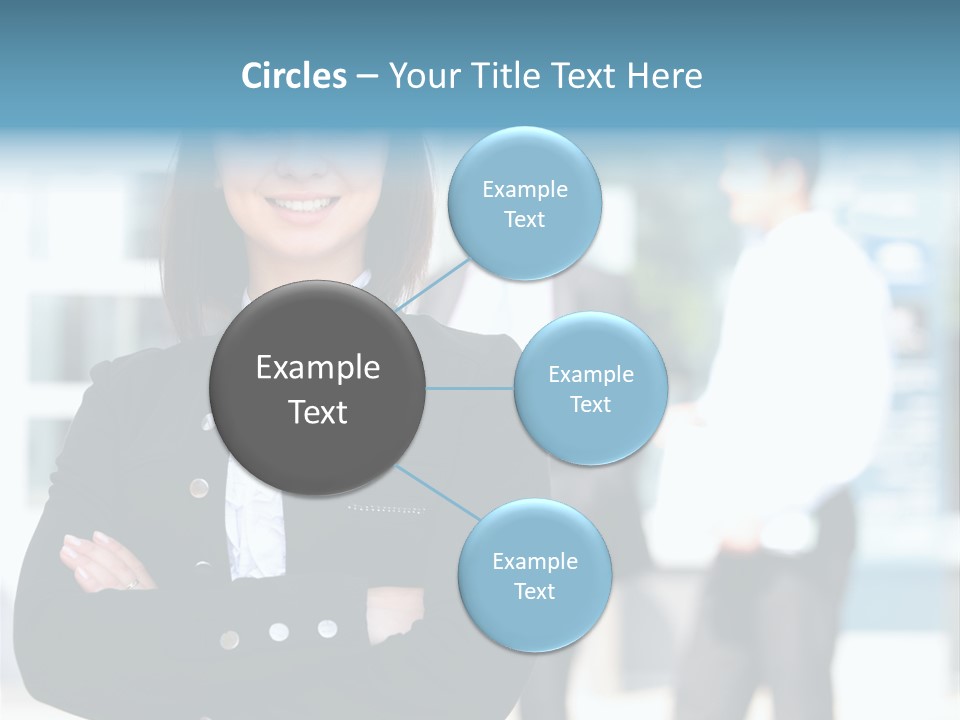 Circles – Your Title Text Here

Example Text

Example Text

Example Text

Example Text